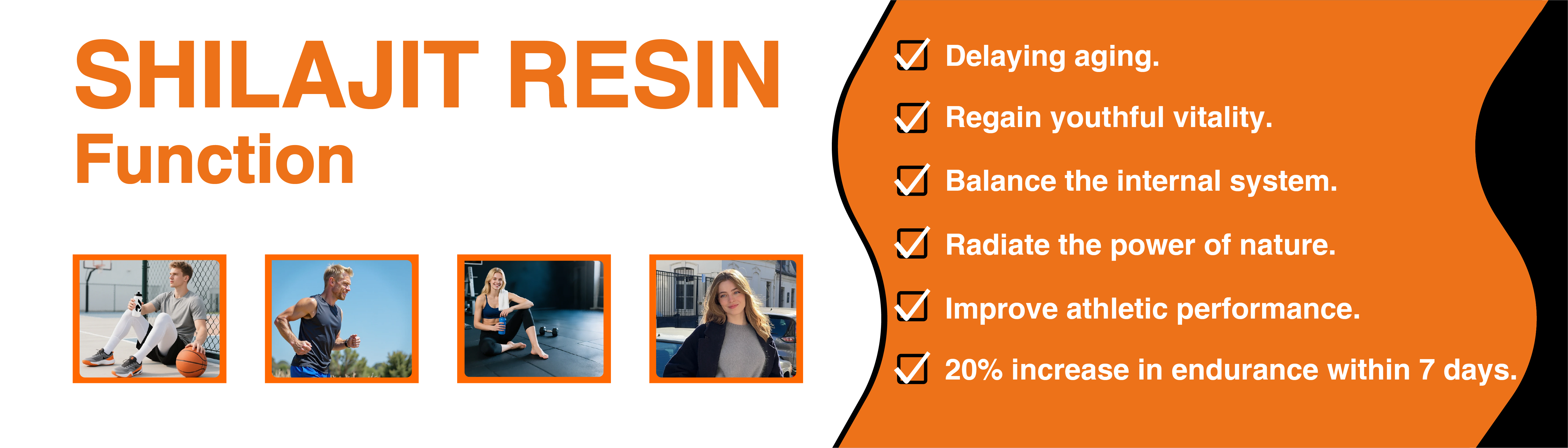 SHILAJIT RESIN
Function

Delaying aging.
Regain youthful vitality.
Balance the internal system.
Radiate the power of nature.
Improve athletic performance.
20% increase in endurance within 7 days.